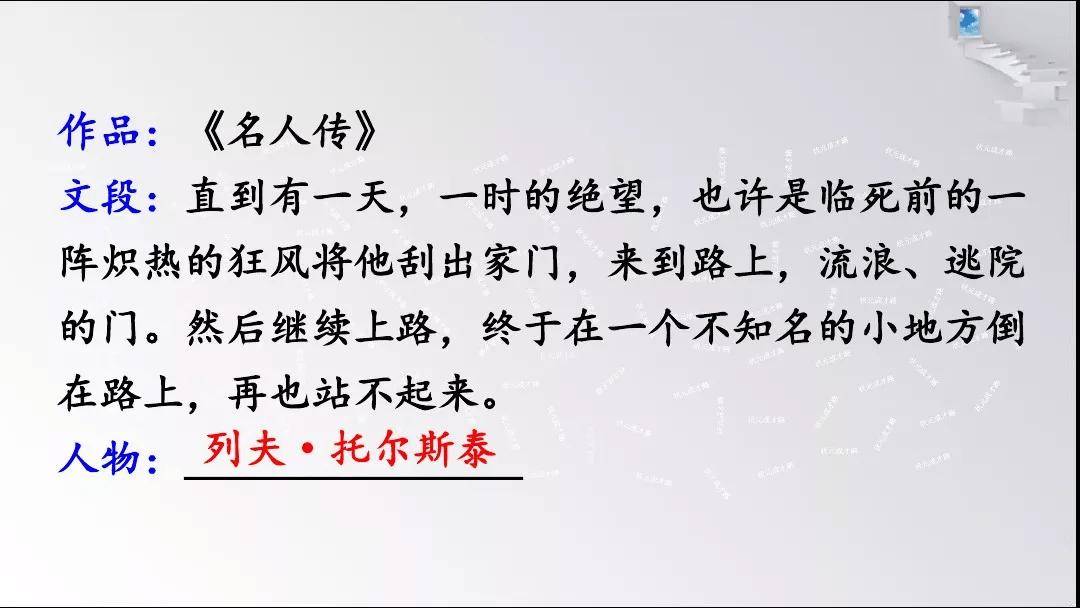 作品：《名人传》

文段：直到有一天，一时的绝望，也许是临死前的一阵炽热的狂风将他刮出家门，来到路上，流浪、逃院的门。然后继续上路，终于在一个不知名的小地方倒在路上，再也站不起来。

人物：列夫·托尔斯泰